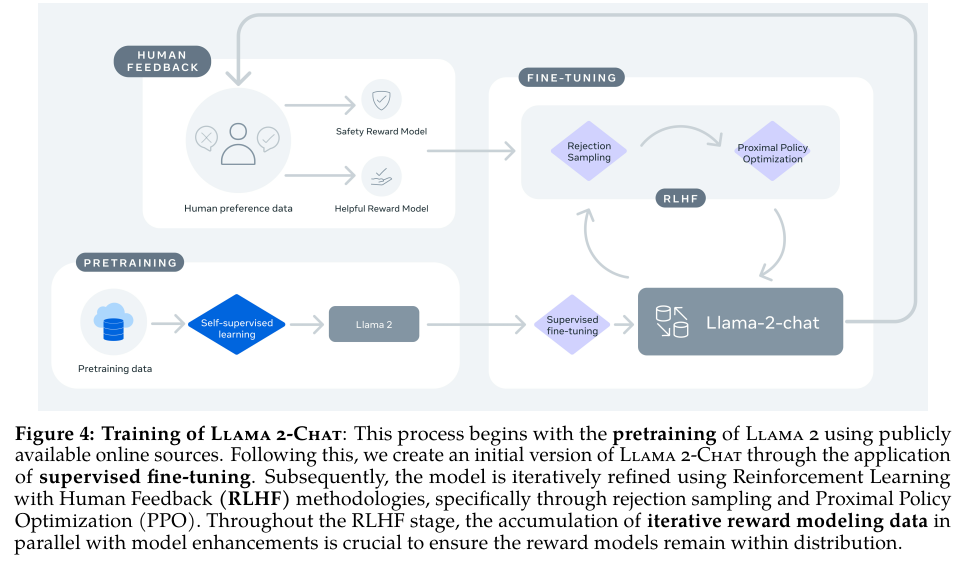 HUMAN FEEDBACK

Safety Reward Model

Human preference data

Helpful Reward Model

FINE-TUNING

Rejection Sampling

Proximal Policy Optimization

RLHF

PRETRAINING

Pretraining data

Self-supervised learning

Llama 2

Supervised fine-tuning

Llama-2-chat

**Figure 4: Training of Llama 2-Chat**: This process begins with the **pretraining** of Llama 2 using publicly available online sources. Following this, we create an initial version of Llama 2-Chat through the application of **supervised fine-tuning**. Subsequently, the model is iteratively refined using Reinforcement Learning with Human Feedback (**RLHF**) methodologies, specifically through rejection sampling and Proximal Policy Optimization (PPO). Throughout the RLHF stage, the accumulation of **iterative reward modeling data** in parallel with model enhancements is crucial to ensure the reward models remain within distribution.